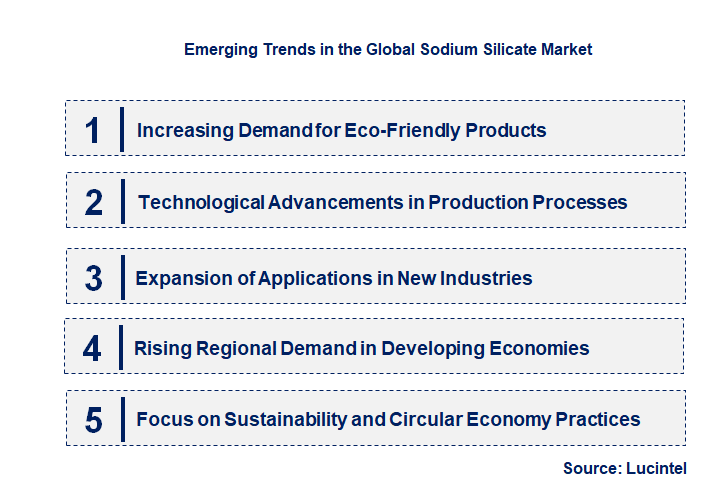 Emerging Trends in the Global Sodium Silicate Market

1 Increasing Demand for Eco-Friendly Products

2 Technological Advancements in Production Processes

3 Expansion of Applications in New Industries

4 Rising Regional Demand in Developing Economies

5 Focus on Sustainability and Circular Economy Practices

Source: Lucintel